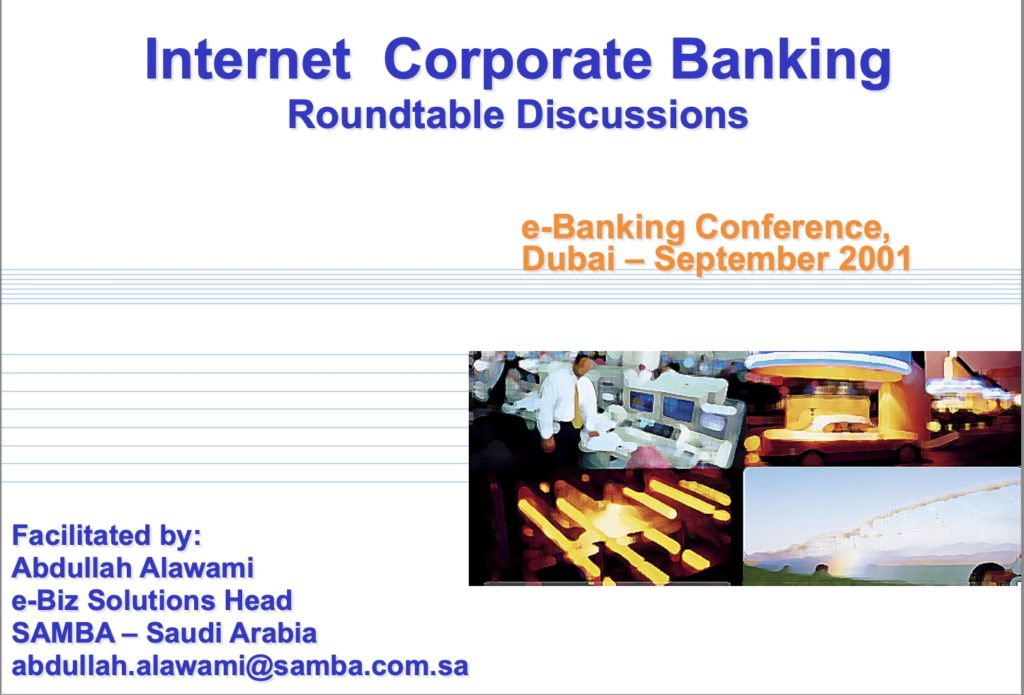 Internet Corporate Banking
Roundtable Discussions

e-Banking Conference,
Dubai – September 2001

Facilitated by:
Abdullah Alawami
e-Biz Solutions Head
SAMBA – Saudi Arabia
abdullah.alawami@samba.com.sa